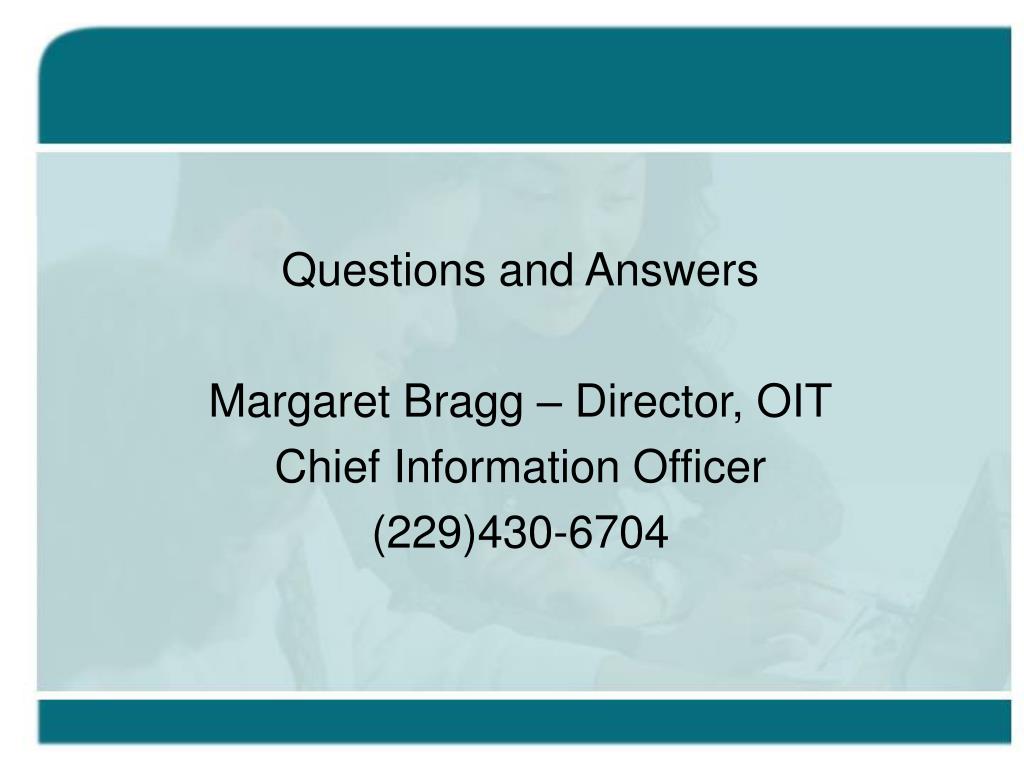 Questions and Answers

Margaret Bragg – Director, OIT
Chief Information Officer
(229)430-6704